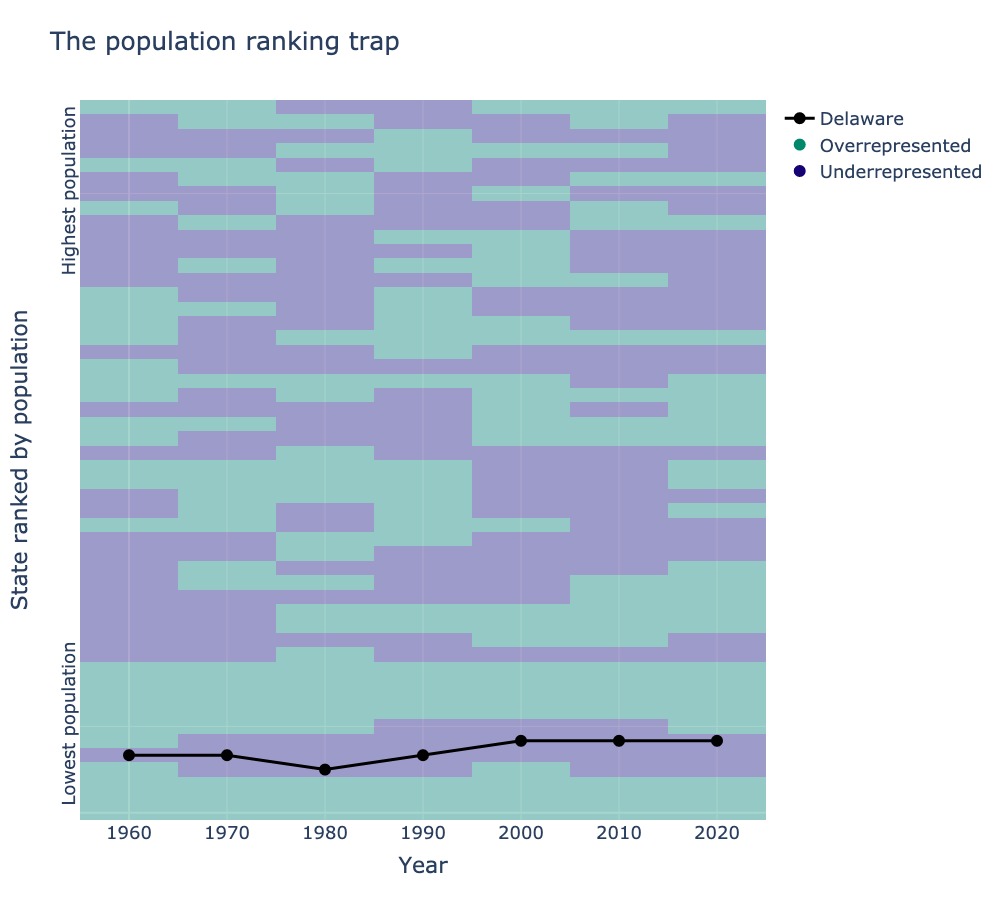 The population ranking trap

Delaware
Overrepresented
Underrepresented

State ranked by population
Highest population
Lowest population

1960
1970
1980
1990
2000
2010
2020
Year